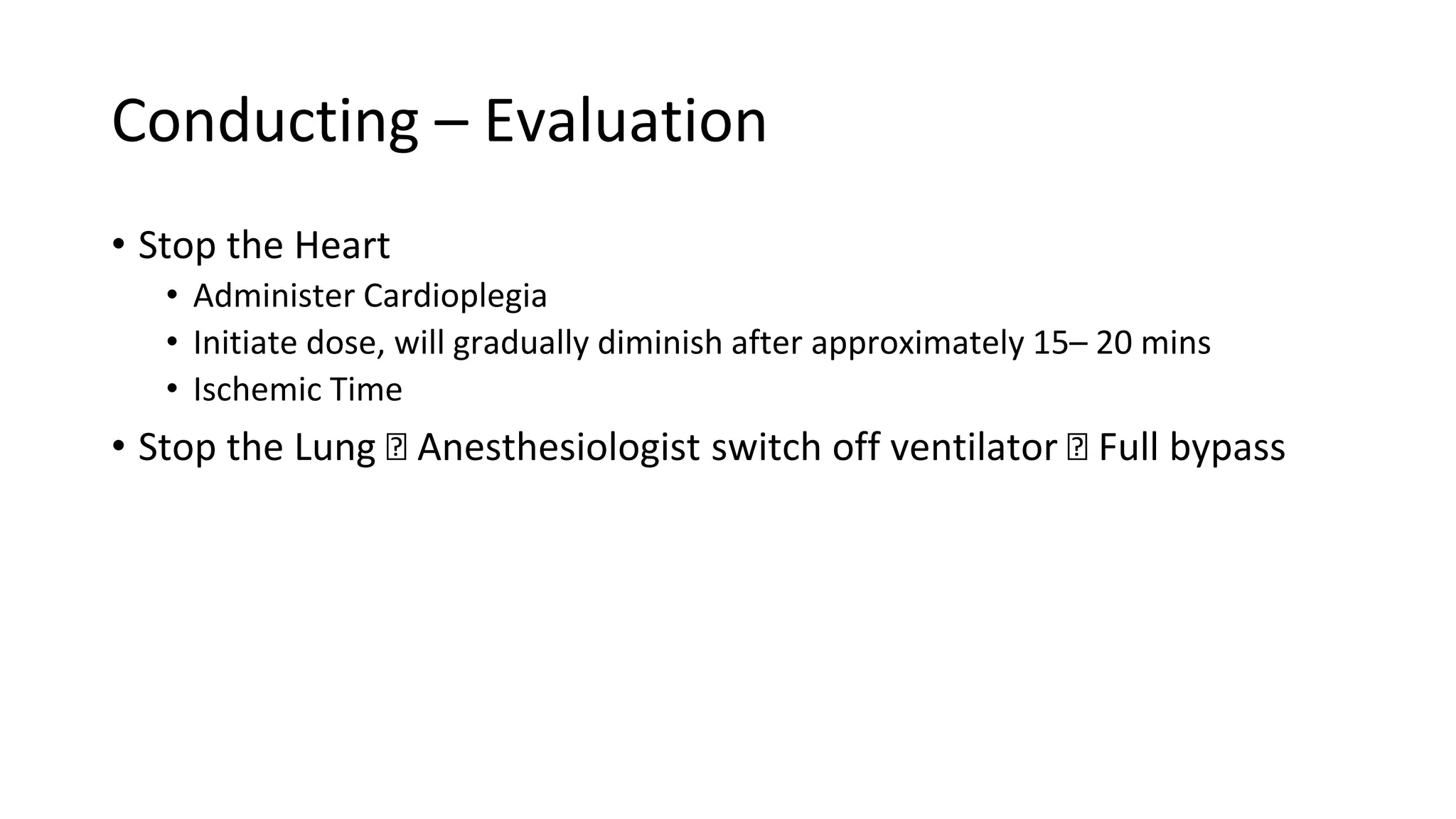 Conducting – Evaluation

• Stop the Heart
  • Administer Cardioplegia
  • Initiate dose, will gradually diminish after approximately 15– 20 mins
  • Ischemic Time
• Stop the Lung ⍰ Anesthesiologist switch off ventilator ⍰ Full bypass